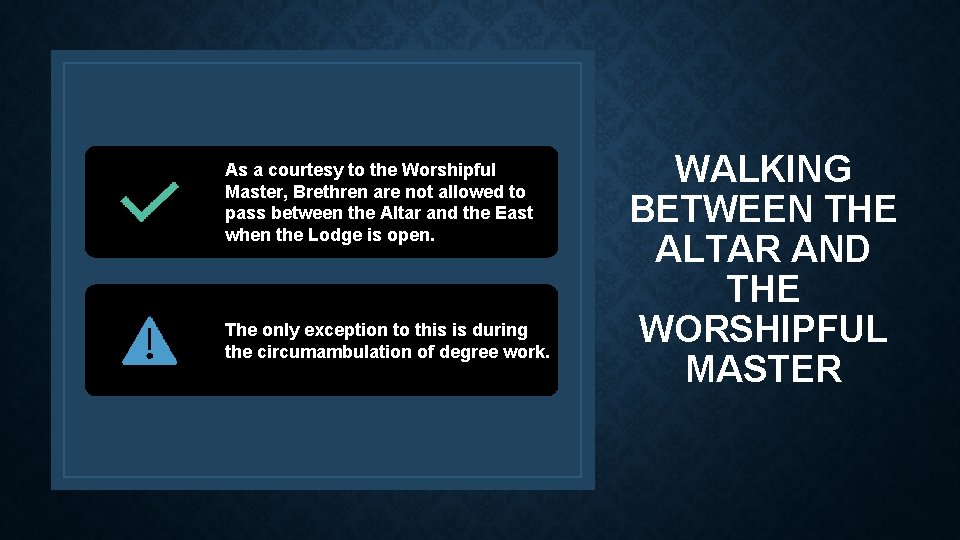 As a courtesy to the Worshipful Master, Brethren are not allowed to pass between the Altar and the East when the Lodge is open.

The only exception to this is during the circumambulation of degree work.

WALKING BETWEEN THE ALTAR AND THE WORSHIPFUL MASTER